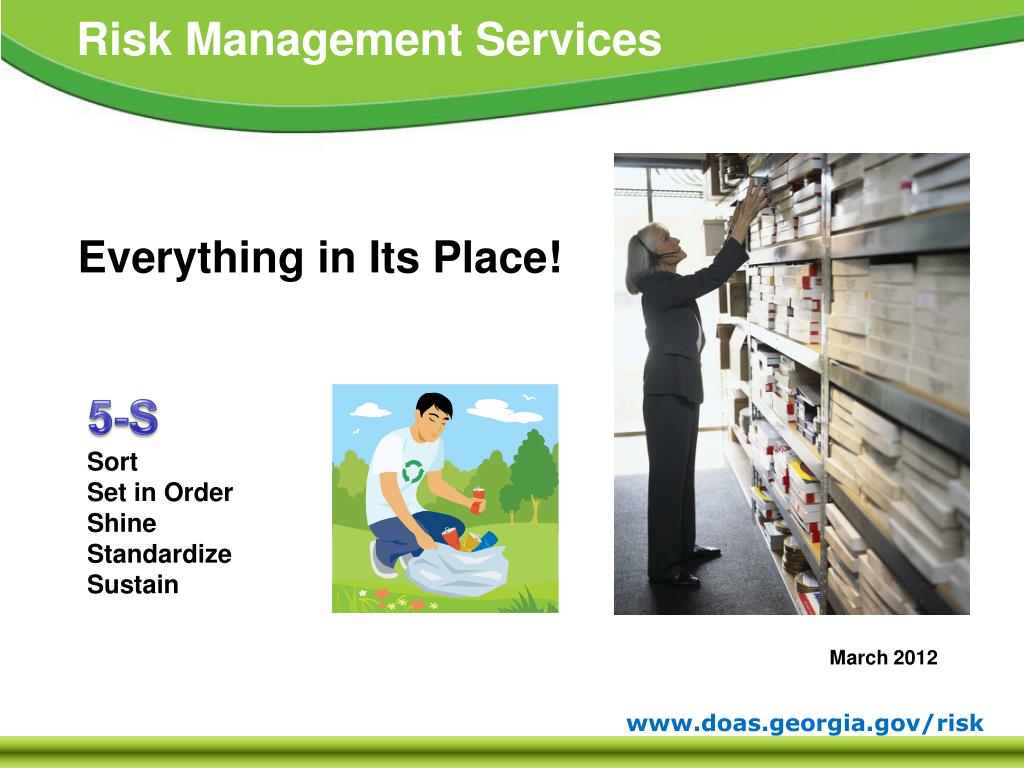 Risk Management Services

Everything in Its Place!

5-S

Sort
Set in Order
Shine
Standardize
Sustain

March 2012

www.doas.georgia.gov/risk